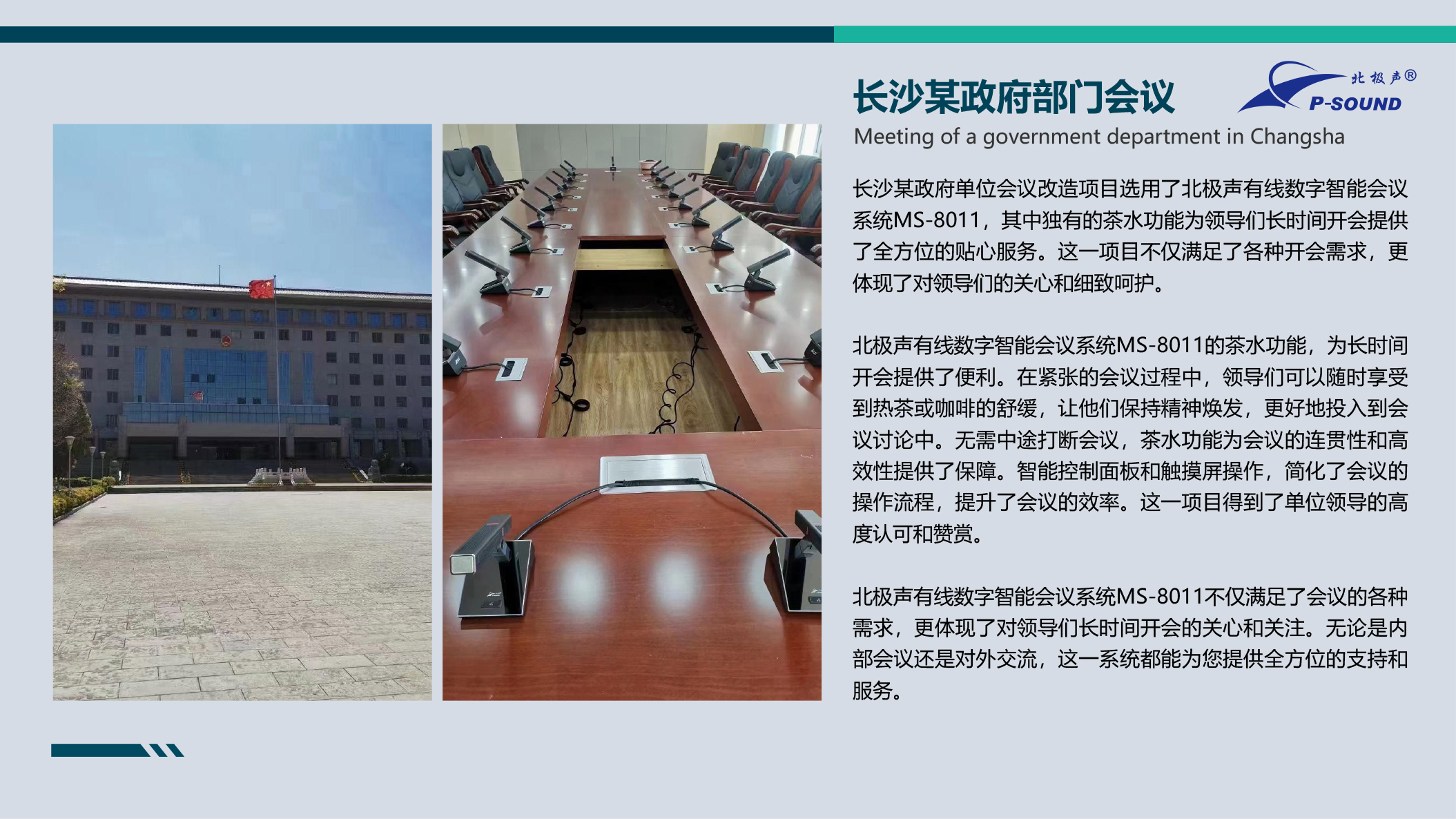 长沙某政府部门会议

北极声®
P-SOUND

Meeting of a government department in Changsha

长沙某政府单位会议改造项目选用了北极声有线数字智能会议系统MS-8011，其中独有的茶水功能为领导们长时间开会提供了全方位的贴心服务。这一项目不仅满足了各种开会需求，更体现了对领导们的关心和细致呵护。

北极声有线数字智能会议系统MS-8011的茶水功能，为长时间开会提供了便利。在紧张的会议过程中，领导们可以随时享受到热茶或咖啡的舒缓，让他们保持精神焕发，更好地投入到会议讨论中。无需中途打断会议，茶水功能为会议的连贯性和高效性提供了保障。智能控制面板和触摸屏操作，简化了会议的操作流程，提升了会议的效率。这一项目得到了单位领导的高度认可和赞赏。

北极声有线数字智能会议系统MS-8011不仅满足了会议的各种需求，更体现了对领导们长时间开会的关心和关注。无论是内部会议还是对外交流，这一系统都能为您提供全方位的支持和服务。